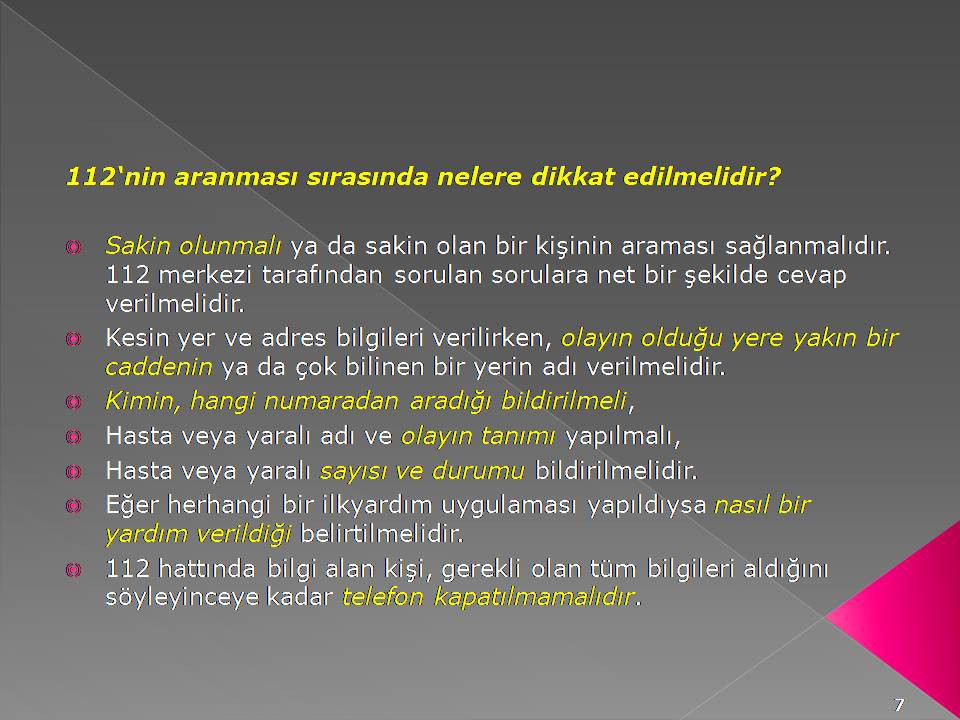 112'nin aranması sırasında nelere dikkat edilmelidir?

Sakin olunmalı ya da sakin olan bir kişinin araması sağlanmalıdır. 112 merkezi tarafından sorulan sorulara net bir şekilde cevap verilmelidir.

Kesin yer ve adres bilgileri verilirken, olayın olduğu yere yakın bir caddenin ya da çok bilinen bir yerin adı verilmelidir.

Kimin, hangi numaradan aradığı bildirilmeli,

Hasta veya yaralı adı ve olayın tanımı yapılmalı,

Hasta veya yaralı sayısı ve durumu bildirilmelidir.

Eğer herhangi bir ilkyardım uygulaması yapıldıysa nasıl bir yardım verildiği belirtilmelidir.

112 hattında bilgi alan kişi, gerekli olan tüm bilgileri aldığını söyleyinceye kadar telefon kapatılmamalıdır.

7